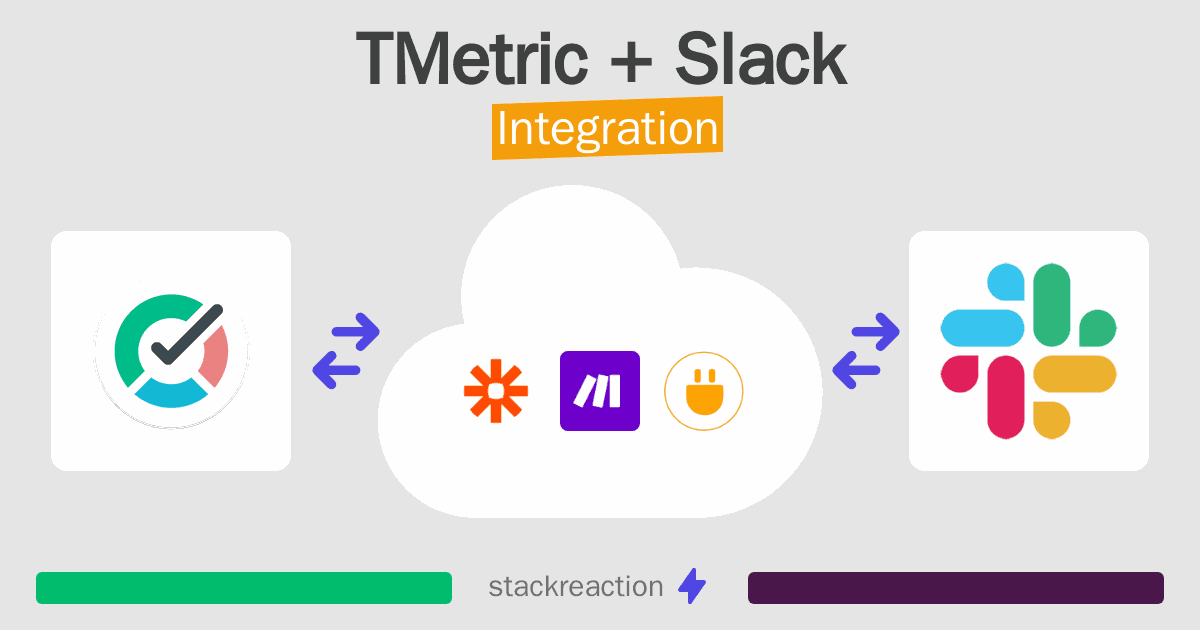 TMetric + Slack
Integration

stackreaction